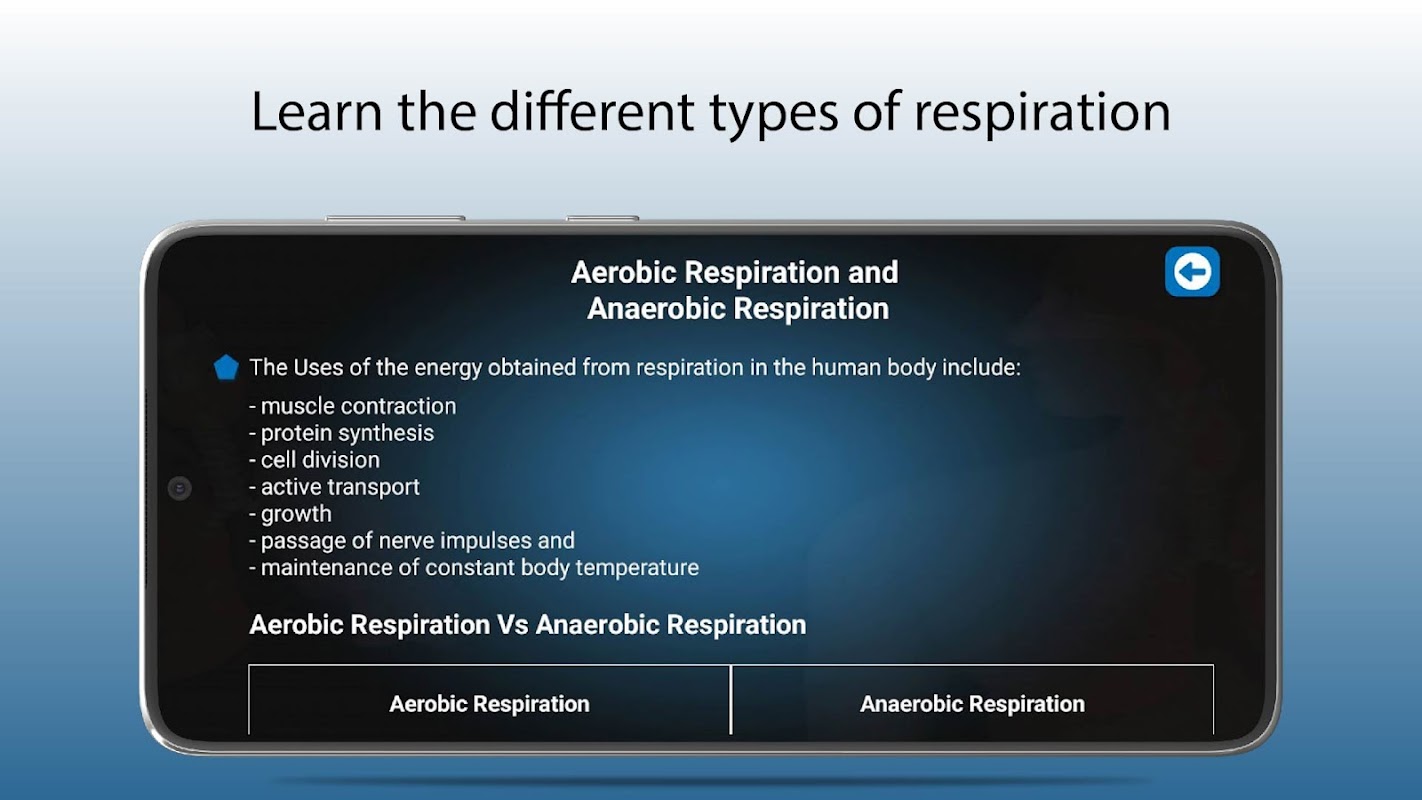 Learn the different types of respiration

Aerobic Respiration and Anaerobic Respiration

The Uses of the energy obtained from respiration in the human body include:

- muscle contraction
- protein synthesis
- cell division
- active transport
- growth
- passage of nerve impulses and
- maintenance of constant body temperature

Aerobic Respiration Vs Anaerobic Respiration

| Aerobic Respiration | Anaerobic Respiration |
|---|---|